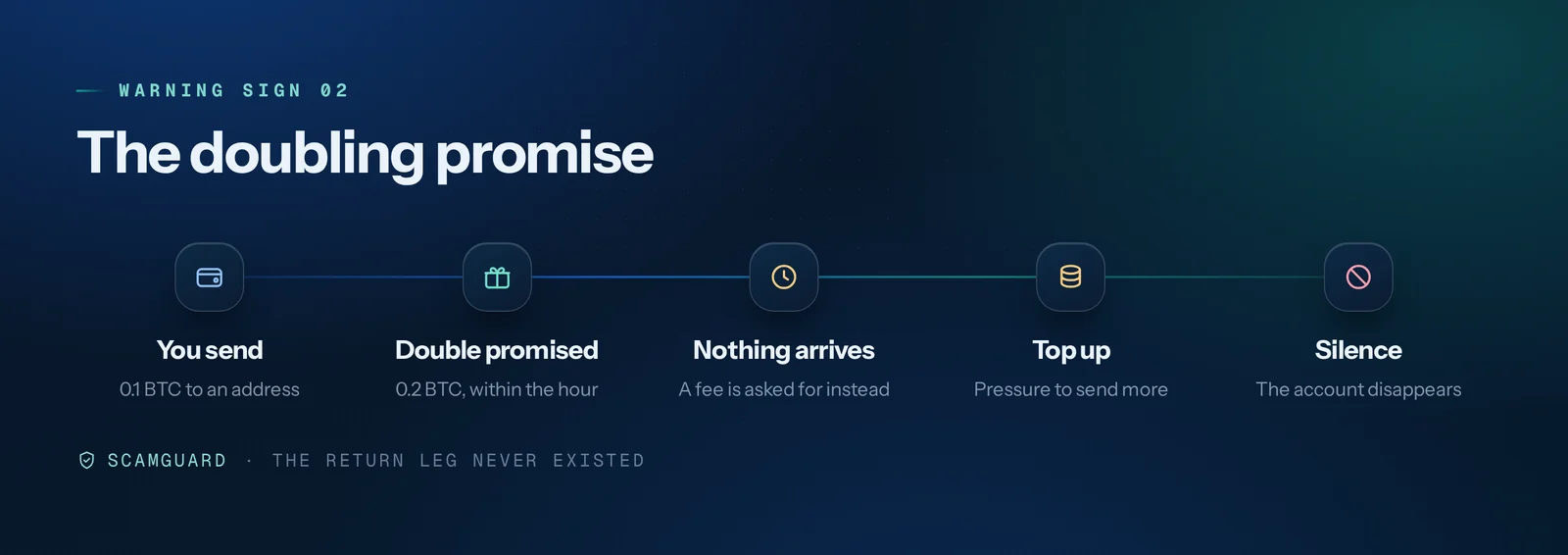 WARNING SIGN 02

The doubling promise

You send
0.1 BTC to an address

Double promised
0.2 BTC, within the hour

Nothing arrives
A fee is asked for instead

Top up
Pressure to send more

Silence
The account disappears

SCAMGUARD · THE RETURN LEG NEVER EXISTED